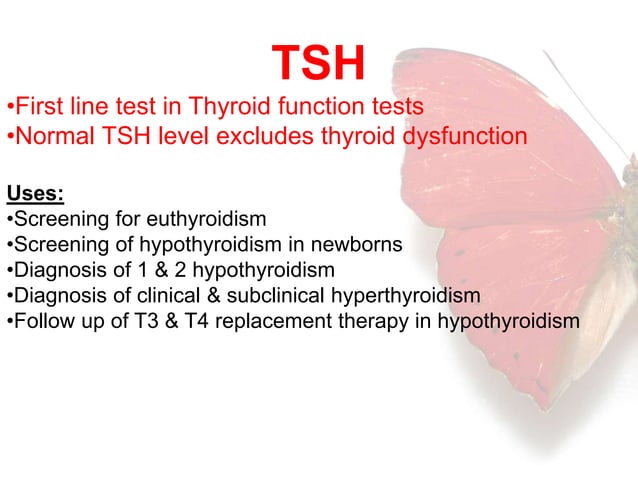 TSH

•First line test in Thyroid function tests
•Normal TSH level excludes thyroid dysfunction

Uses:
•Screening for euthyroidism
•Screening of hypothyroidism in newborns
•Diagnosis of 1 & 2 hypothyroidism
•Diagnosis of clinical & subclinical hyperthyroidism
•Follow up of T3 & T4 replacement therapy in hypothyroidism